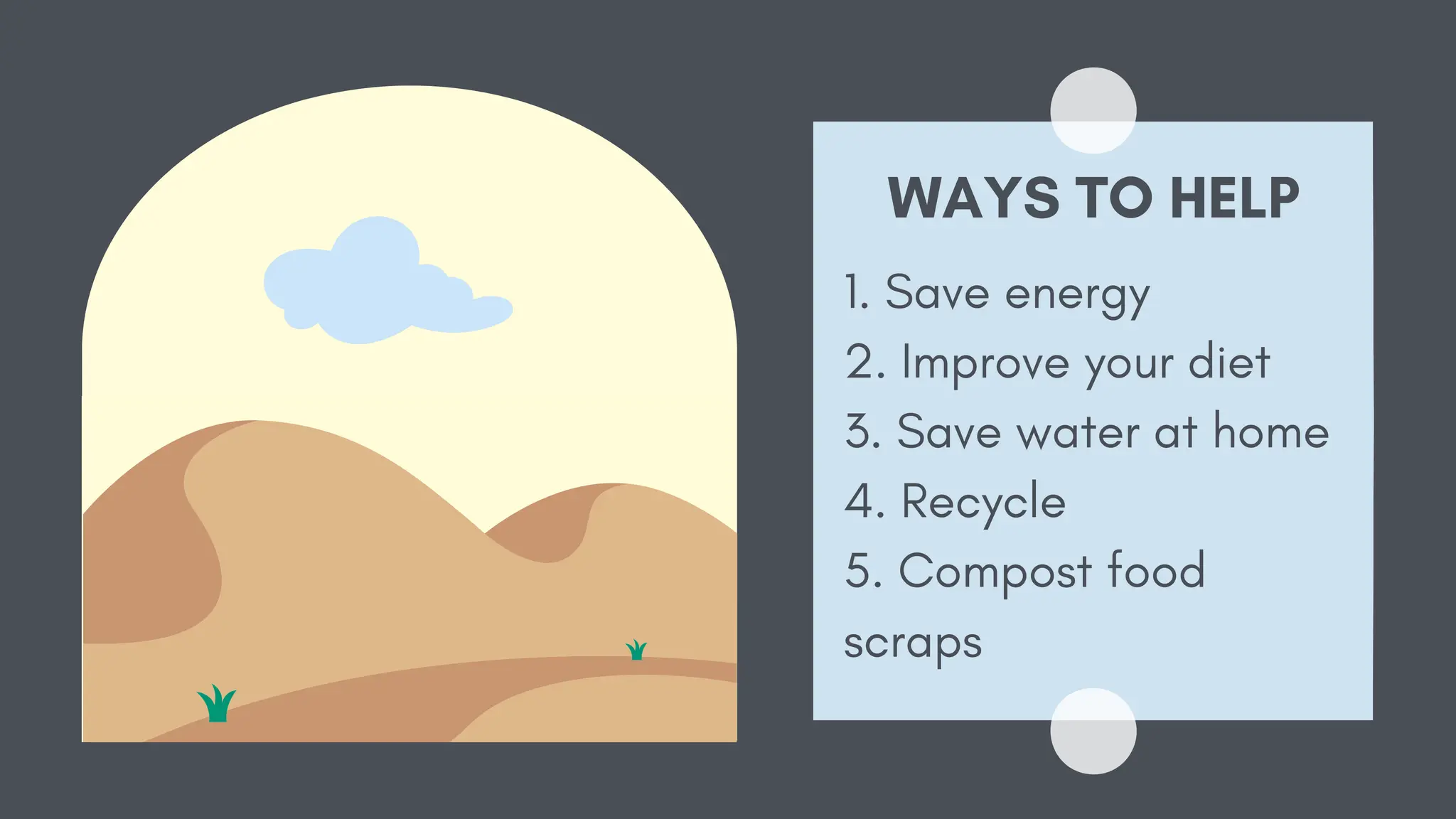 WAYS TO HELP

1. Save energy
2. Improve your diet
3. Save water at home
4. Recycle
5. Compost food scraps